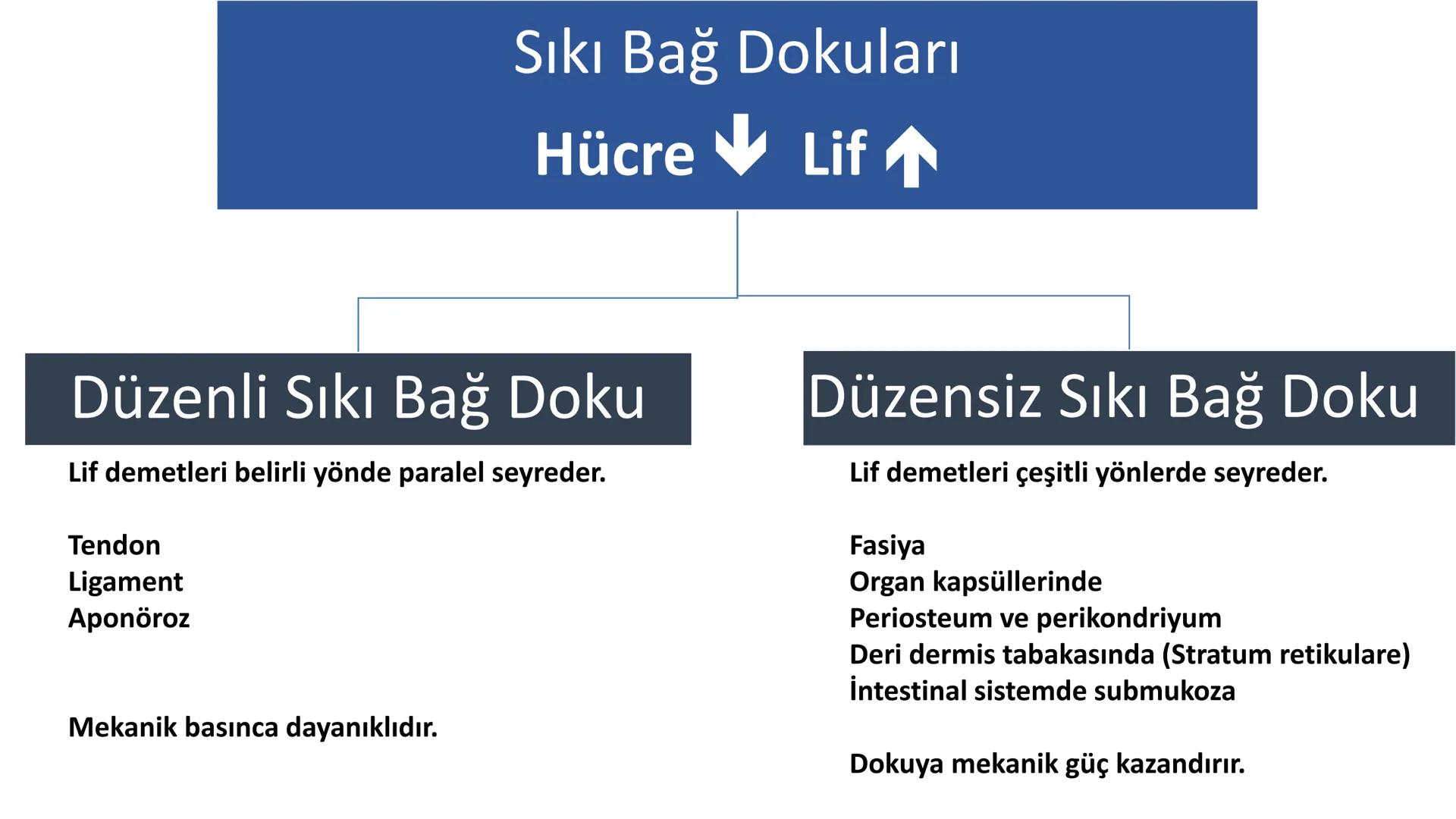 Sıkı Bağ Dokuları

Hücre ↓ Lif ↑

Düzenli Sıkı Bağ Doku

Lif demetleri belirli yönde paralel seyreder.

Tendon
Ligament
Aponöroz

Mekanik basınca dayanıklıdır.

Düzensiz Sıkı Bağ Doku

Lif demetleri çeşitli yönlerde seyreder.

Fasiya
Organ kapsüllerinde
Periosteum ve perikondriyum
Deri dermis tabakasında (Stratum retikulare)
İntestinal sistemde submukoza

Dokuya mekanik güç kazandırır.